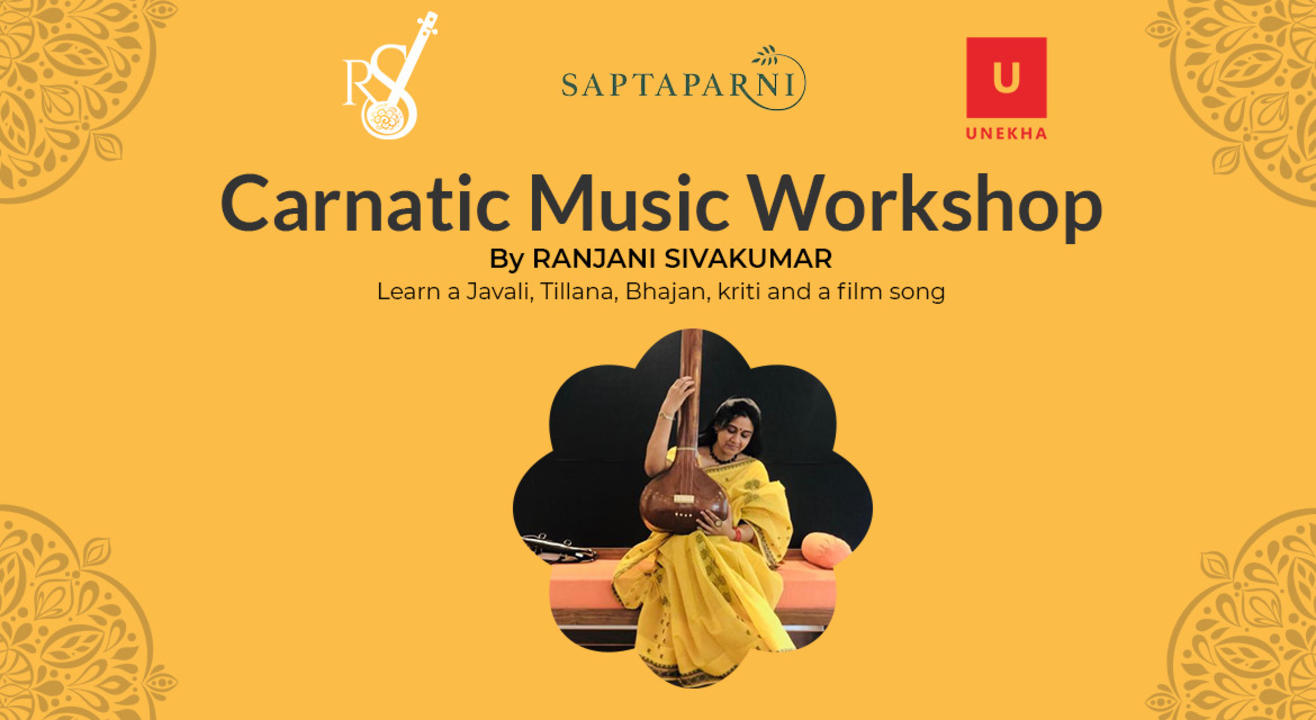 RS

SAPTAPARNI

U
UNEKHA

Carnatic Music Workshop
By RANJANI SIVAKUMAR
Learn a Javali, Tillana, Bhajan, kriti and a film song